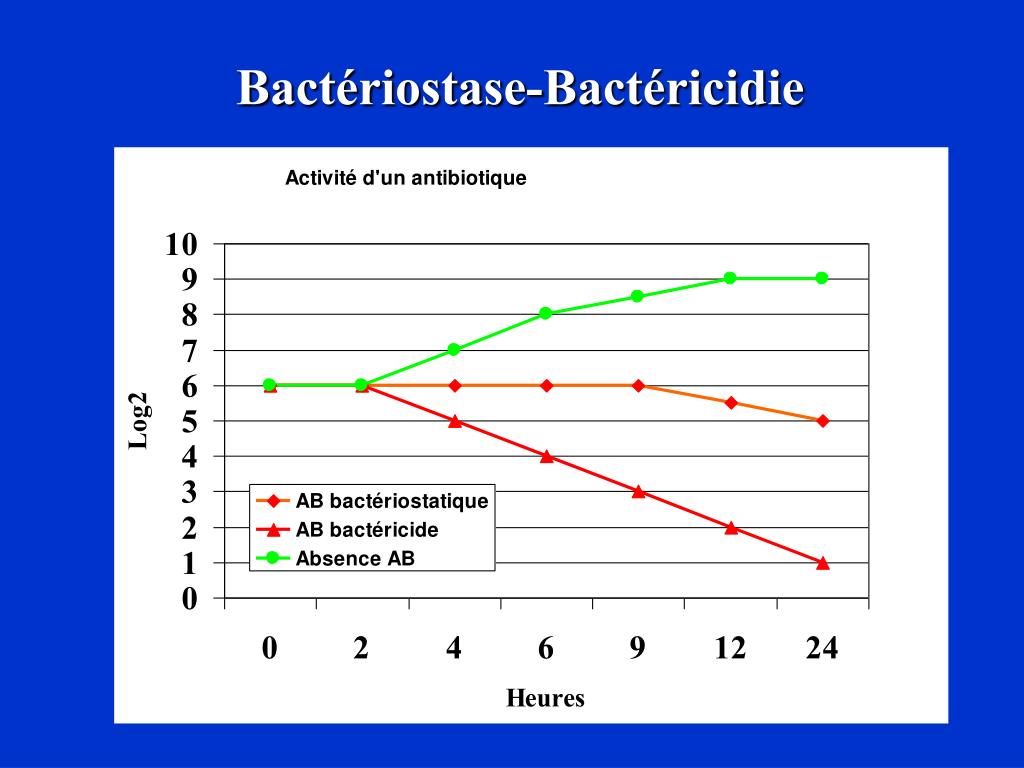 Bactériostase-Bactéricidie

Activité d'un antibiotique

10
9
8
7
6
5
4
3
2
1
0

Log2

AB bactériostatique
AB bactéricide
Absence AB

0 2 4 6 9 12 24

Heures